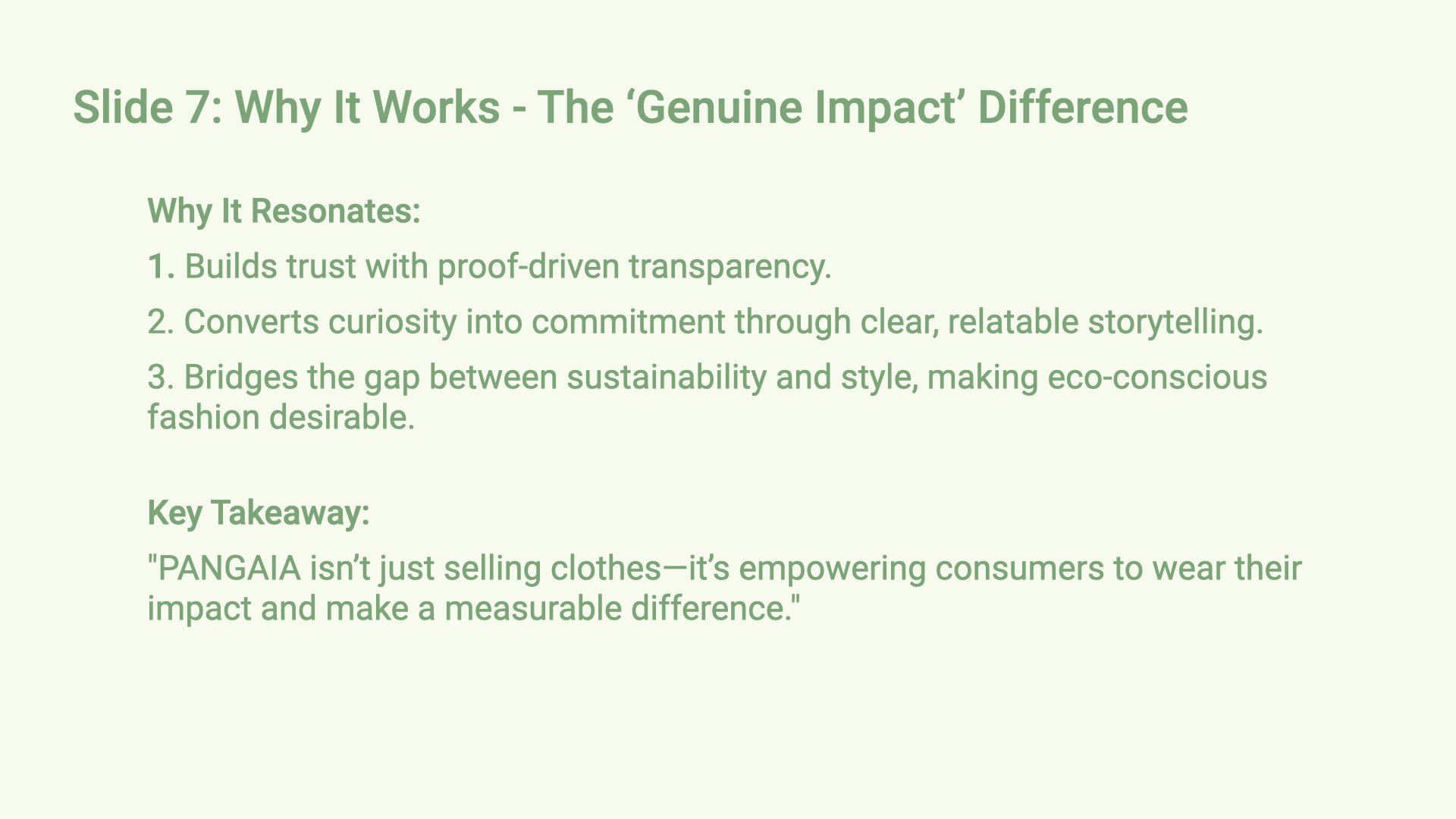 Slide 7: Why It Works - The ‘Genuine Impact’ Difference

Why It Resonates:

1. Builds trust with proof-driven transparency.

2. Converts curiosity into commitment through clear, relatable storytelling.

3. Bridges the gap between sustainability and style, making eco-conscious fashion desirable.

Key Takeaway:

"PANGAIA isn’t just selling clothes—it’s empowering consumers to wear their impact and make a measurable difference."